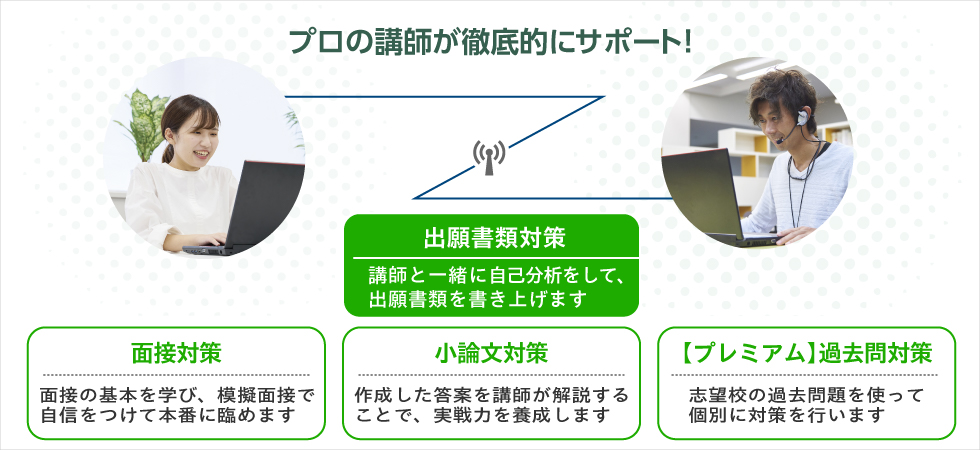 プロの講師が徹底的にサポート!

出願書類対策

講師と一緒に自己分析をして、出願書類を書き上げます

面接対策

面接の基本を学び、模擬面接で自信をつけて本番に臨めます

小論文対策

作成した答案を講師が解説することで、実戦力を養成します

【プレミアム】過去問対策

志望校の過去問題を使って個別に対策を行います